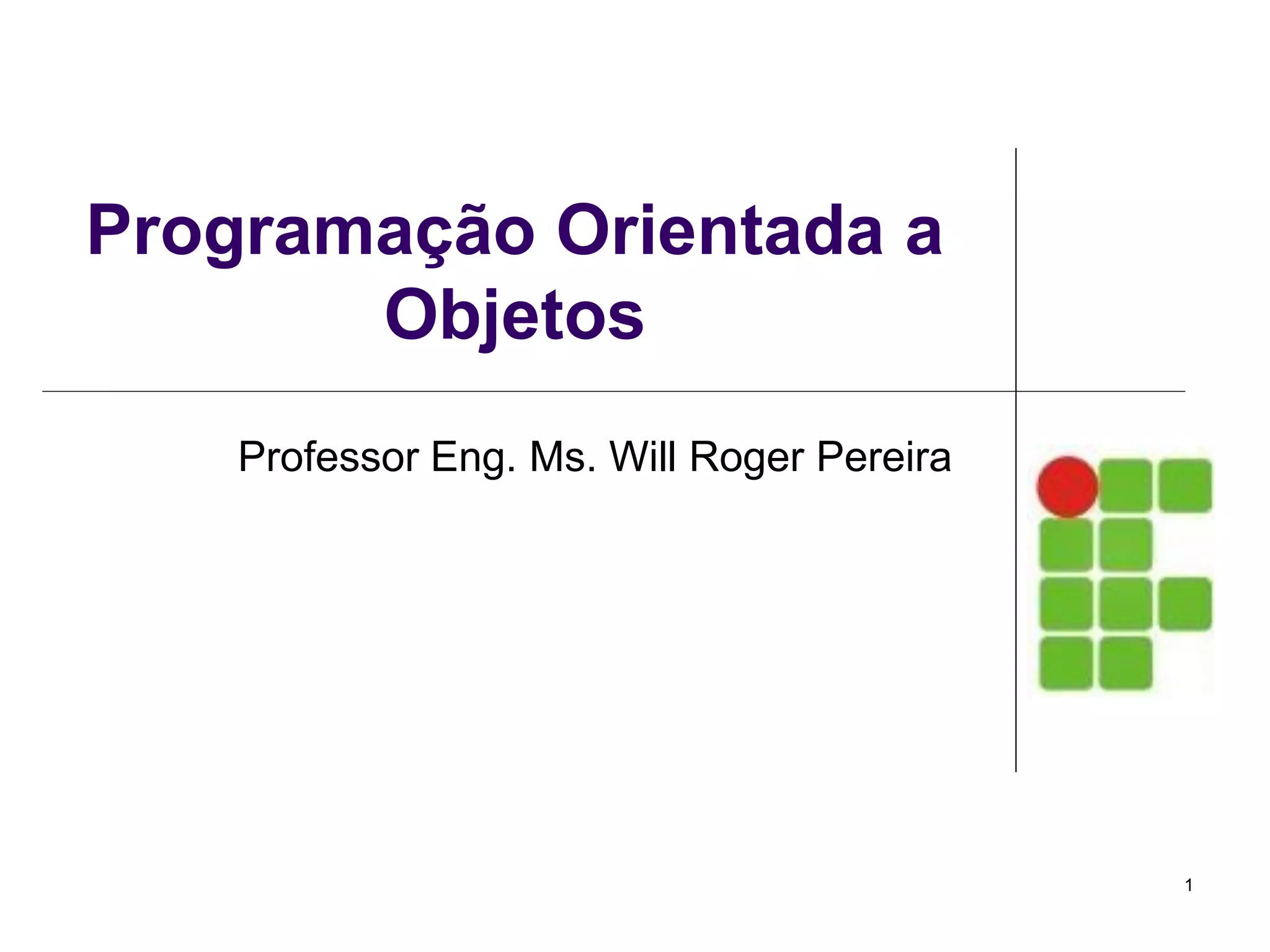 Programação Orientada a Objetos

Professor Eng. Ms. Will Roger Pereira

1